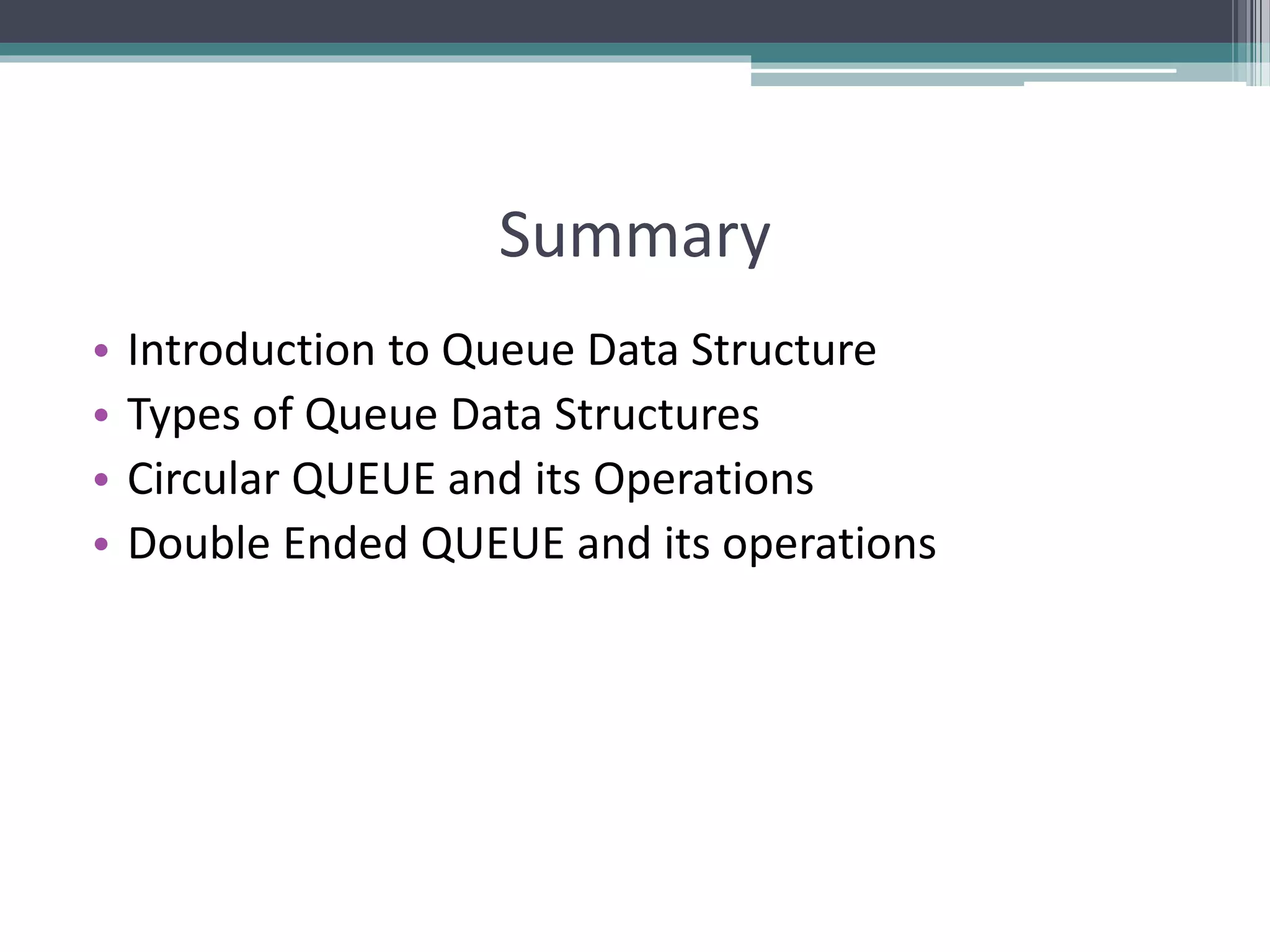 Summary

• Introduction to Queue Data Structure
• Types of Queue Data Structures
• Circular QUEUE and its Operations
• Double Ended QUEUE and its operations